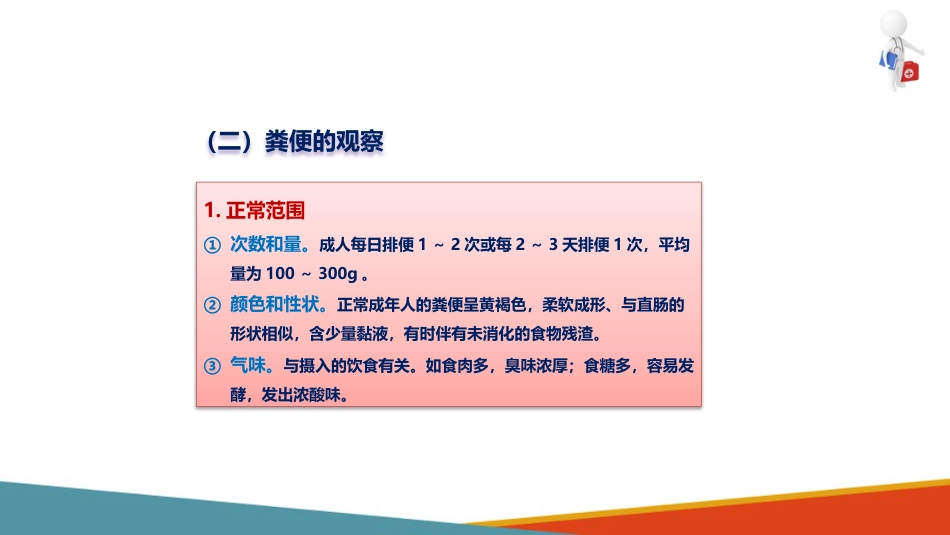 （二）粪便的观察

1. 正常范围

① 次数和量。成人每日排便 1 ～ 2 次或每 2 ～ 3 天排便 1 次，平均量为 100 ～ 300g 。

② 颜色和性状。正常成年人的粪便呈黄褐色，柔软成形、与直肠的形状相似，含少量黏液，有时伴有未消化的食物残渣。

③ 气味。与摄入的饮食有关。如食肉多，臭味浓厚；食糖多，容易发酵，发出浓酸味。